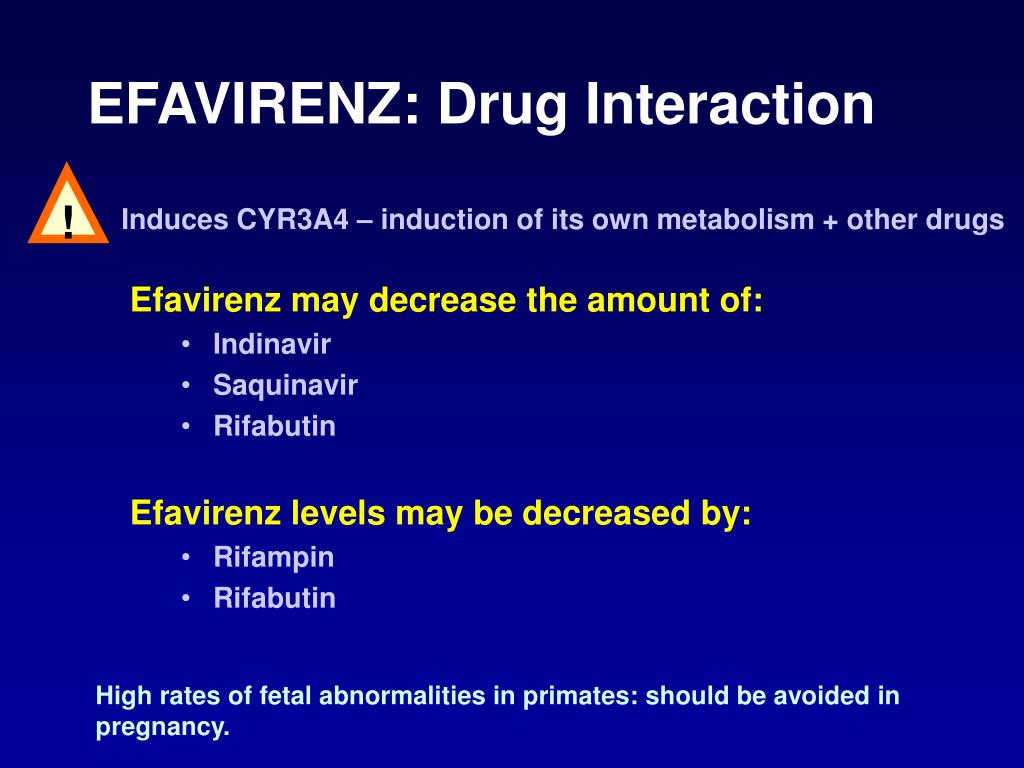 EFAVIRENZ: Drug Interaction

!

Induces CYR3A4 – induction of its own metabolism + other drugs

Efavirenz may decrease the amount of:
• Indinavir
• Saquinavir
• Rifabutin

Efavirenz levels may be decreased by:
• Rifampin
• Rifabutin

High rates of fetal abnormalities in primates: should be avoided in pregnancy.